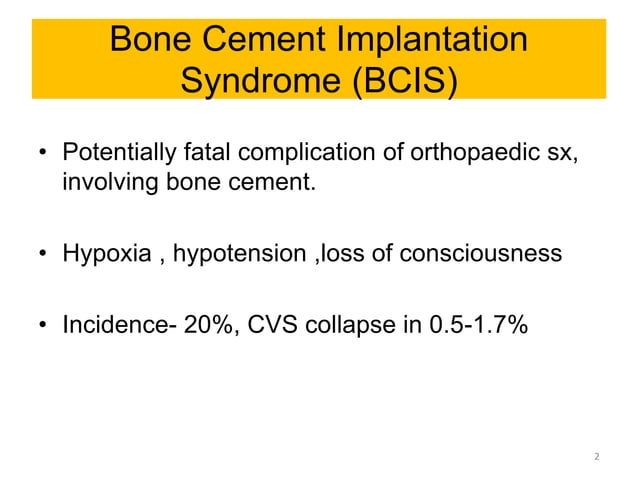 Bone Cement Implantation Syndrome (BCIS)

• Potentially fatal complication of orthopaedic sx, involving bone cement.

• Hypoxia , hypotension ,loss of consciousness

• Incidence- 20%, CVS collapse in 0.5-1.7%

2